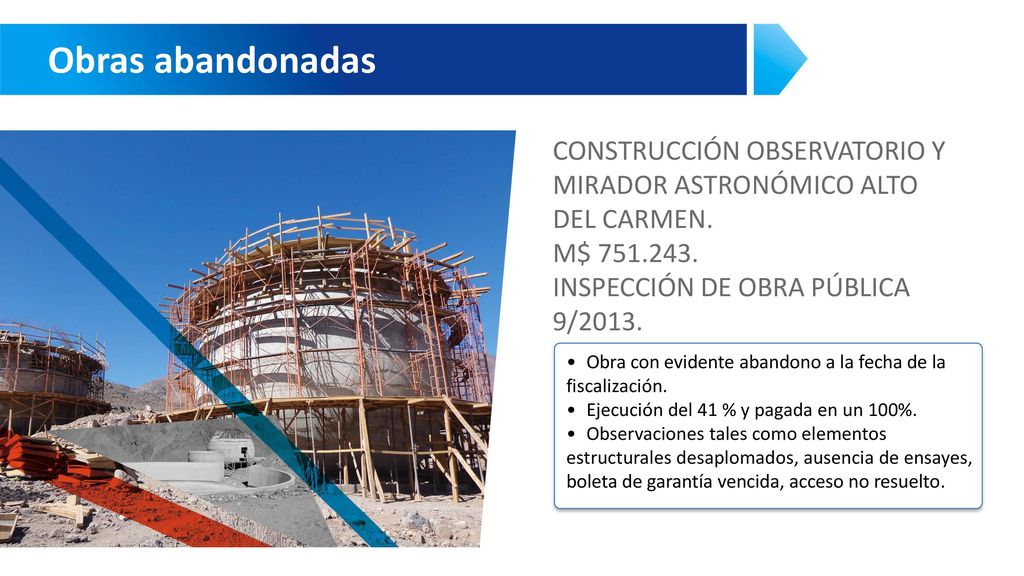 Obras abandonadas

CONSTRUCCIÓN OBSERVATORIO Y MIRADOR ASTRONÓMICO ALTO DEL CARMEN.
M$ 751.243.
INSPECCIÓN DE OBRA PÚBLICA 9/2013.

• Obra con evidente abandono a la fecha de la fiscalización.
• Ejecución del 41 % y pagada en un 100%.
• Observaciones tales como elementos estructurales desaplomados, ausencia de ensayes, boleta de garantía vencida, acceso no resuelto.